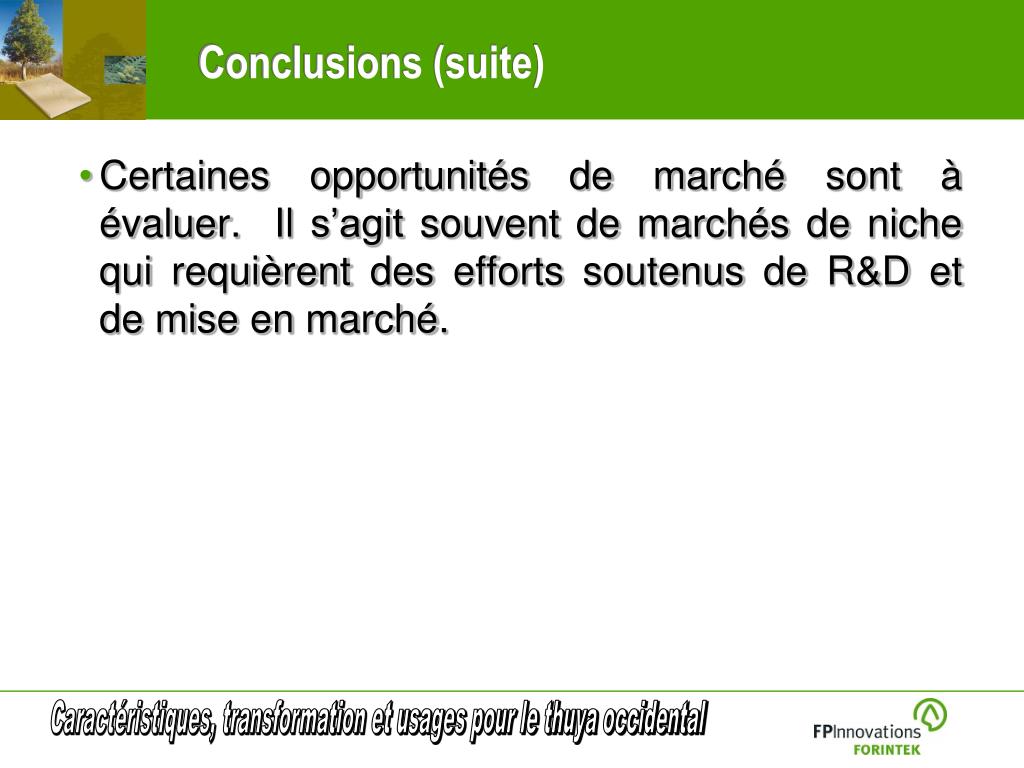 Conclusions (suite)

• Certaines opportunités de marché sont à évaluer. Il s’agit souvent de marchés de niche qui requièrent des efforts soutenus de R&D et de mise en marché.

Caractéristiques, transformation et usages pour le thuya occidental

FPInnovations
FORINTEK